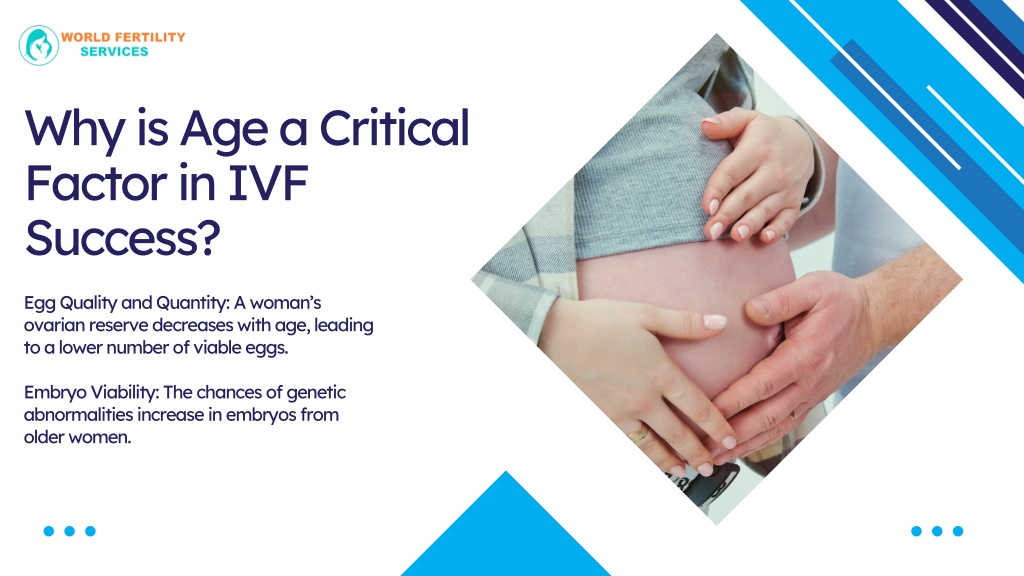 WORLD FERTILITY SERVICES

Why is Age a Critical Factor in IVF Success?

Egg Quality and Quantity: A woman's ovarian reserve decreases with age, leading to a lower number of viable eggs.

Embryo Viability: The chances of genetic abnormalities increase in embryos from older women.